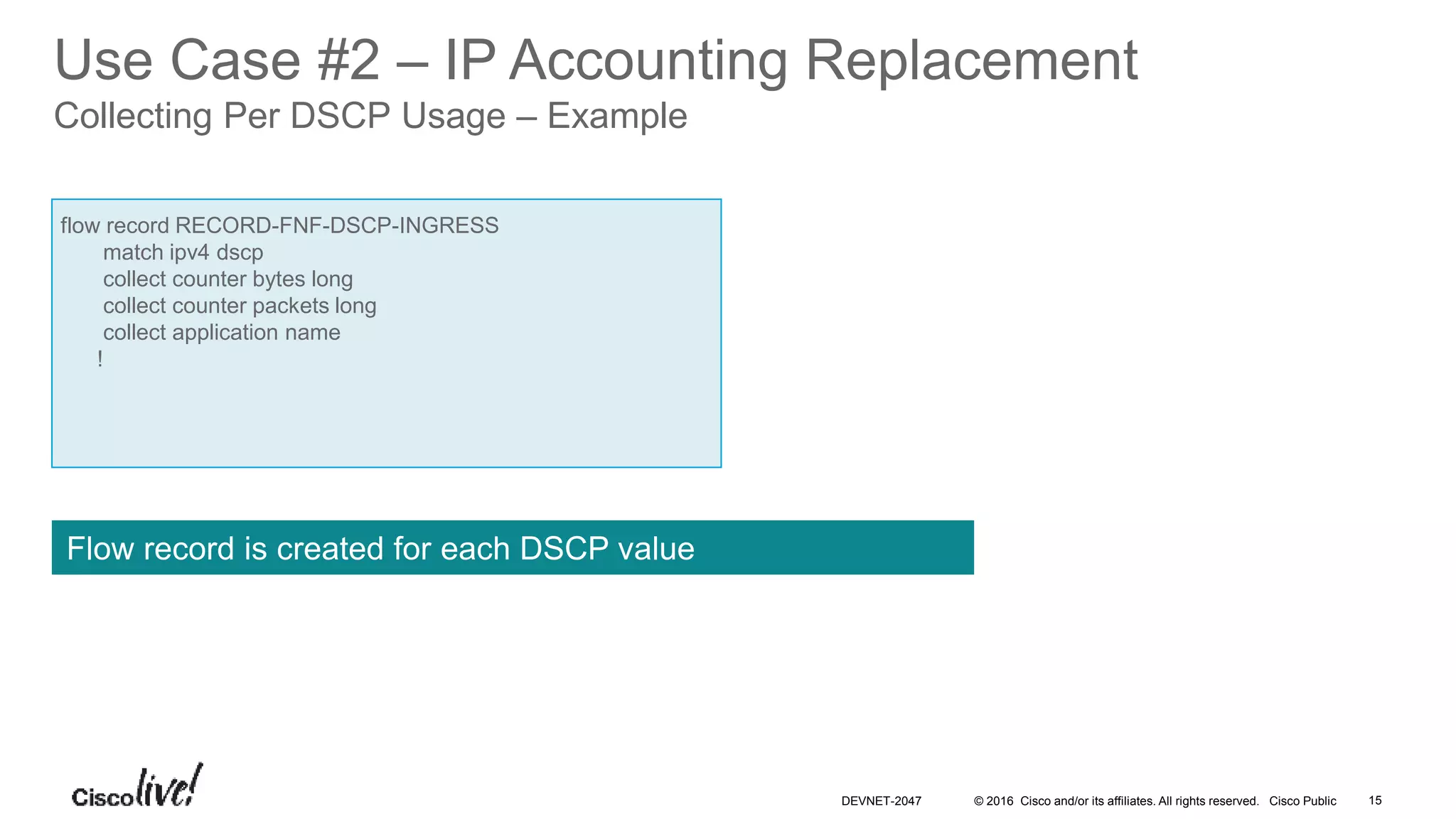 Use Case #2 – IP Accounting Replacement
Collecting Per DSCP Usage – Example

flow record RECORD-FNF-DSCP-INGRESS
match ipv4 dscp
collect counter bytes long
collect counter packets long
collect application name
!

Flow record is created for each DSCP value

Cisco live!

DEVNET-2047 © 2016 Cisco and/or its affiliates. All rights reserved. Cisco Public 15